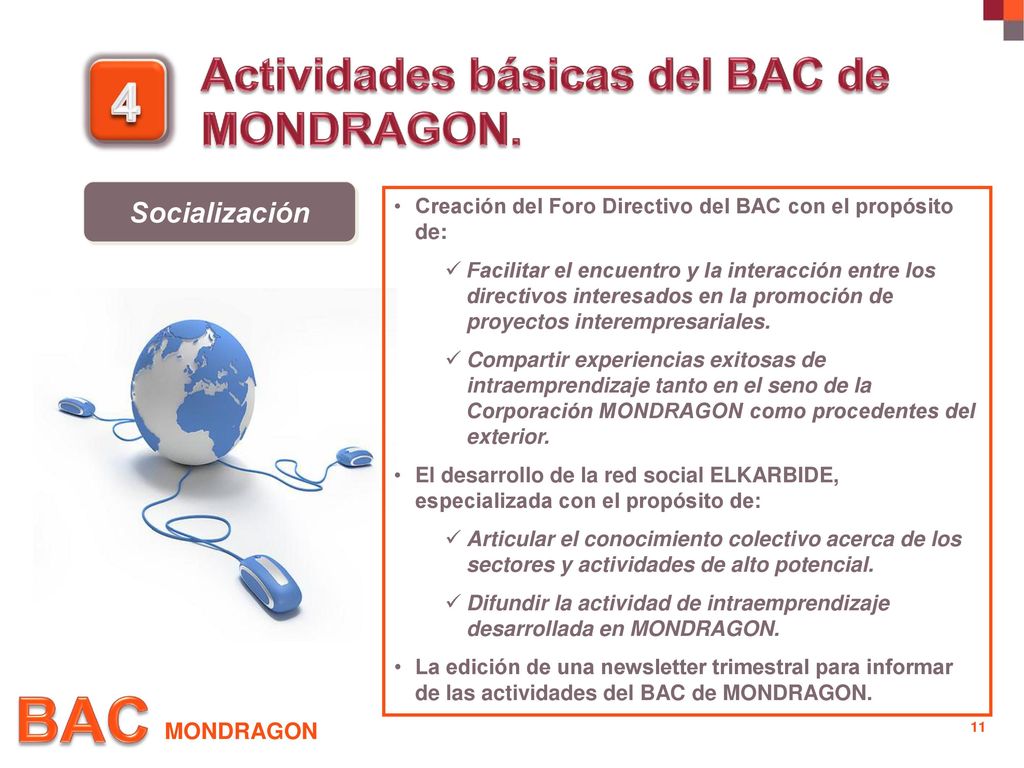 4

Actividades básicas del BAC de MONDRAGON.

Socialización

• Creación del Foro Directivo del BAC con el propósito de:

✓ Facilitar el encuentro y la interacción entre los directivos interesados en la promoción de proyectos interempresariales.

✓ Compartir experiencias exitosas de intraemprendizaje tanto en el seno de la Corporación MONDRAGON como procedentes del exterior.

• El desarrollo de la red social ELKARBIDE, especializada con el propósito de:

✓ Articular el conocimiento colectivo acerca de los sectores y actividades de alto potencial.

✓ Difundir la actividad de intraemprendizaje desarrollada en MONDRAGON.

• La edición de una newsletter trimestral para informar de las actividades del BAC de MONDRAGON.

BAC MONDRAGON

11